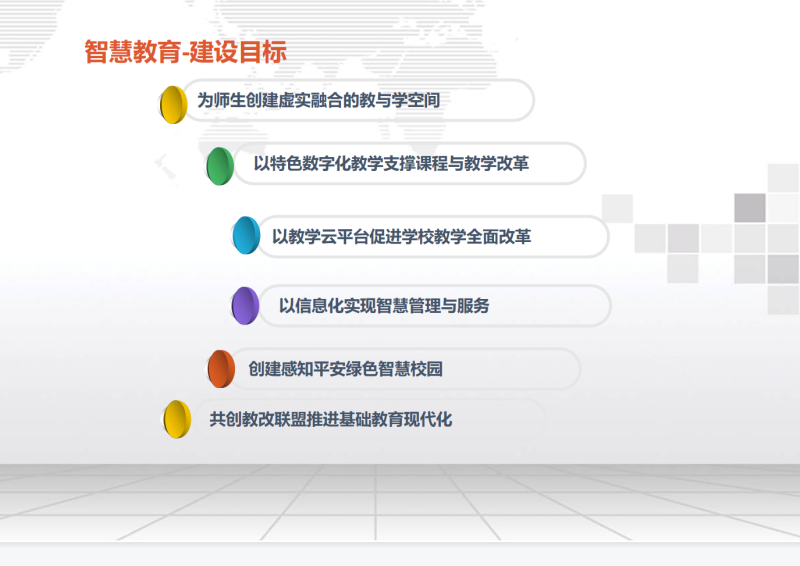 智慧教育-建设目标

为师生创建虚实融合的教与学空间

以特色数字化教学支撑课程与教学改革

以教学云平台促进学校教学全面改革

以信息化实现智慧管理与服务

创建感知平安绿色智慧校园

共创教改联盟推进基础教育现代化